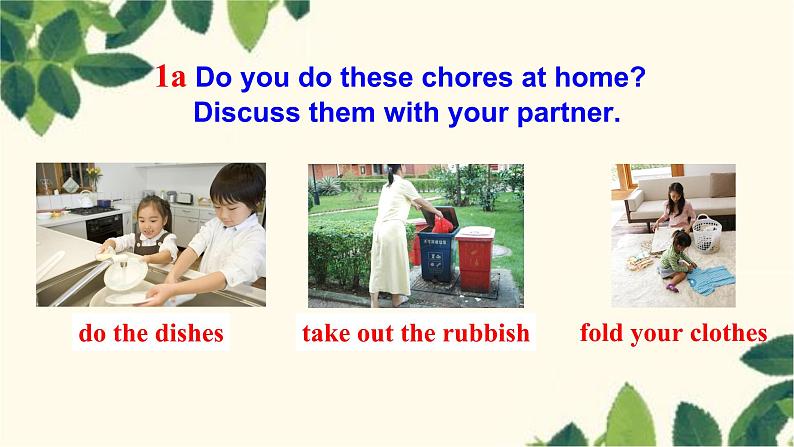 1a Do you do these chores at home?
Discuss them with your partner.

do the dishes

take out the rubbish

fold your clothes